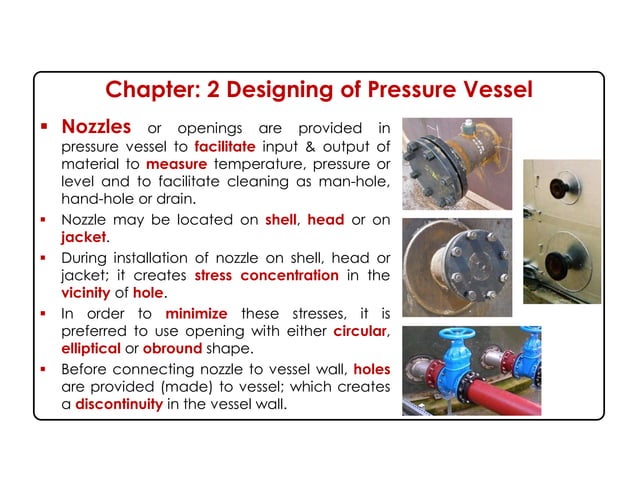 Chapter: 2 Designing of Pressure Vessel

▪ Nozzles or openings are provided in pressure vessel to facilitate input & output of material to measure temperature, pressure or level and to facilitate cleaning as man-hole, hand-hole or drain.

▪ Nozzle may be located on shell, head or on jacket.

▪ During installation of nozzle on shell, head or jacket; it creates stress concentration in the vicinity of hole.

▪ In order to minimize these stresses, it is preferred to use opening with either circular, elliptical or obround shape.

▪ Before connecting nozzle to vessel wall, holes are provided (made) to vessel; which creates a discontinuity in the vessel wall.